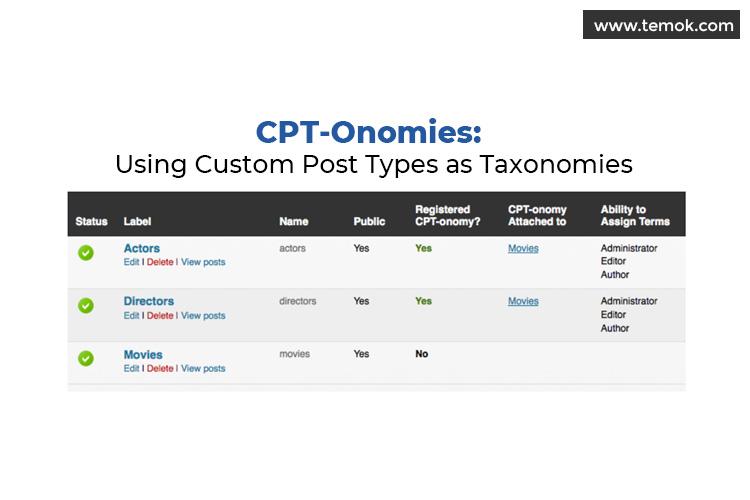 www.temok.com

CPT-Onomies:
Using Custom Post Types as Taxonomies

| Status | Label | Name | Public | Registered CPT-onomy? | CPT-onomy Attached to | Ability to Assign Terms |
|---|---|---|---|---|---|---|
| | Actors Edit \| Delete \| View posts | actors | Yes | Yes | Movies | Administrator Editor Author |
| | Directors Edit \| Delete \| View posts | directors | Yes | Yes | Movies | Administrator Editor Author |
| | Movies Edit \| Delete \| View posts | movies | Yes | No | | |